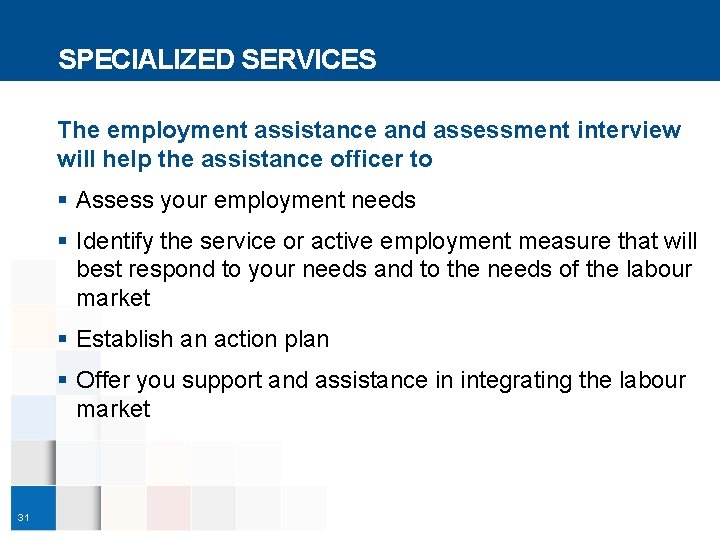 SPECIALIZED SERVICES

The employment assistance and assessment interview will help the assistance officer to

• Assess your employment needs

• Identify the service or active employment measure that will best respond to your needs and to the needs of the labour market

• Establish an action plan

• Offer you support and assistance in integrating the labour market

31